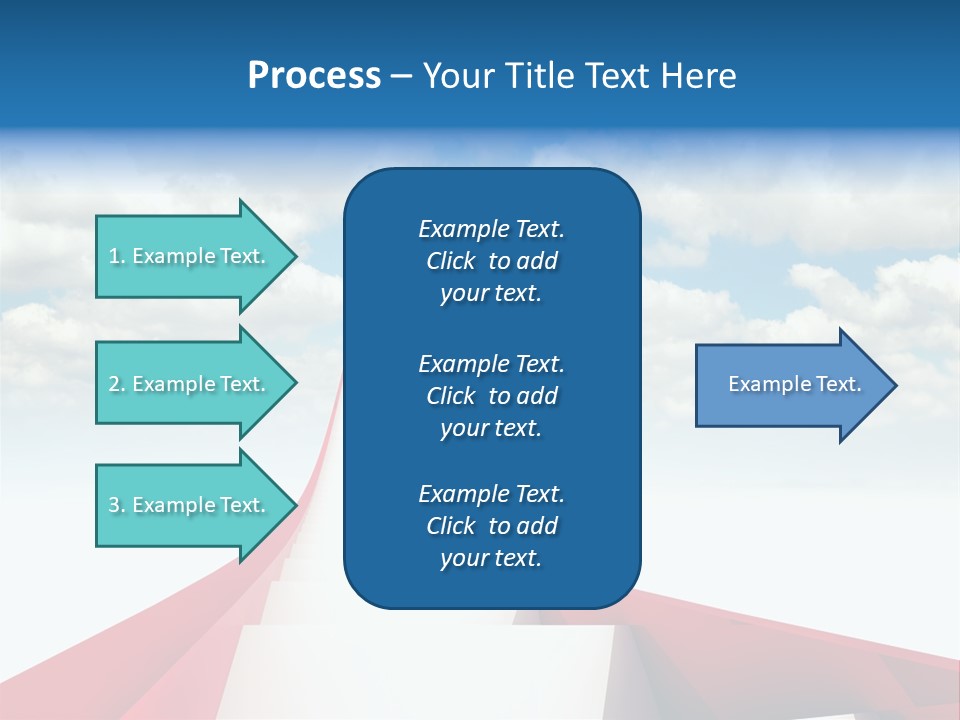 Process – Your Title Text Here

1. Example Text.

2. Example Text.

3. Example Text.

Example Text. Click to add your text.

Example Text. Click to add your text.

Example Text. Click to add your text.

Example Text.